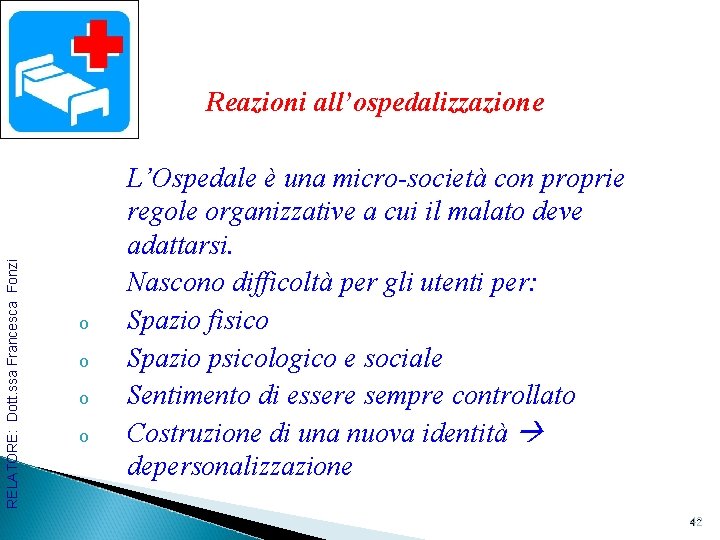 Reazioni all'ospedalizzazione

L'Ospedale è una micro-società con proprie regole organizzative a cui il malato deve adattarsi.

Nascono difficoltà per gli utenti per:

o Spazio fisico
o Spazio psicologico e sociale
o Sentimento di essere sempre controllato
o Costruzione di una nuova identità → depersonalizzazione

RELATORE: Dott.ssa Francesca Fonzi

42